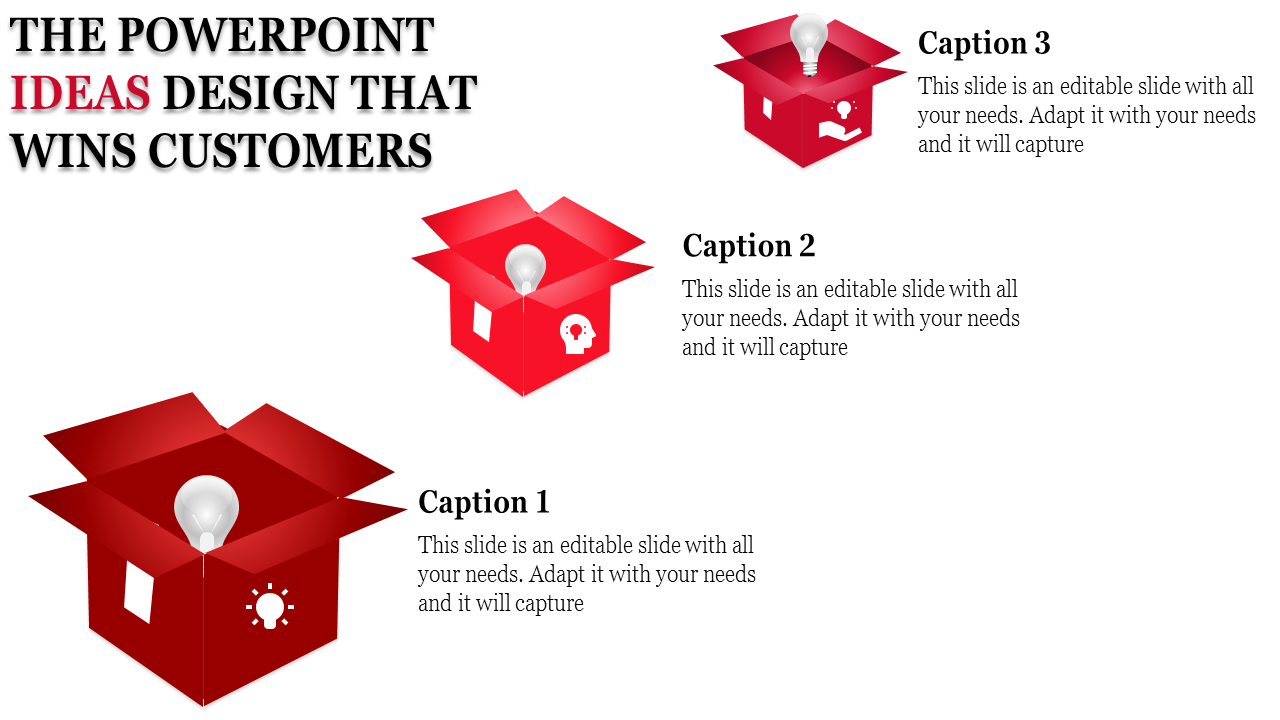 THE POWERPOINT IDEAS DESIGN THAT WINS CUSTOMERS

Caption 3
This slide is an editable slide with all your needs. Adapt it with your needs and it will capture

Caption 2
This slide is an editable slide with all your needs. Adapt it with your needs and it will capture

Caption 1
This slide is an editable slide with all your needs. Adapt it with your needs and it will capture